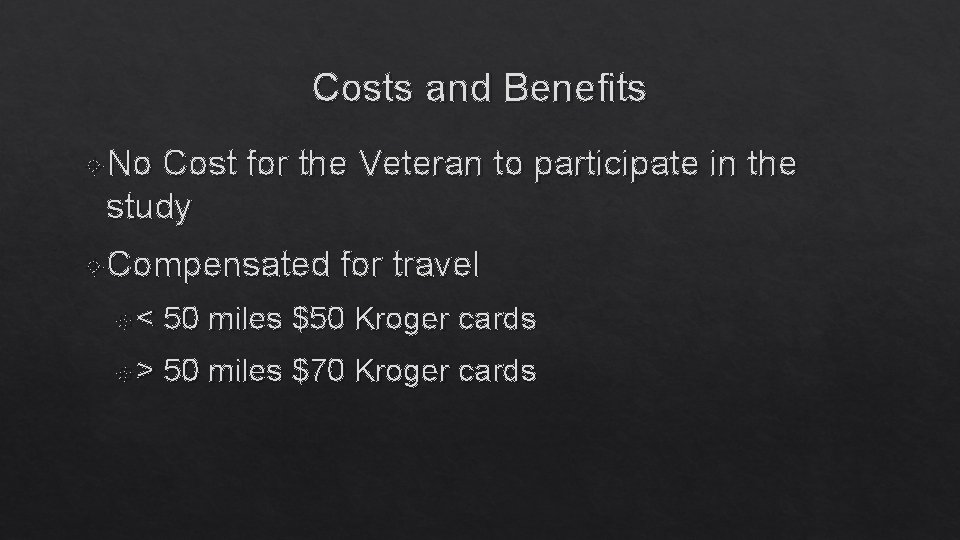 Costs and Benefits

No Cost for the Veteran to participate in the study

Compensated for travel

< 50 miles \$50 Kroger cards

> 50 miles \$70 Kroger cards